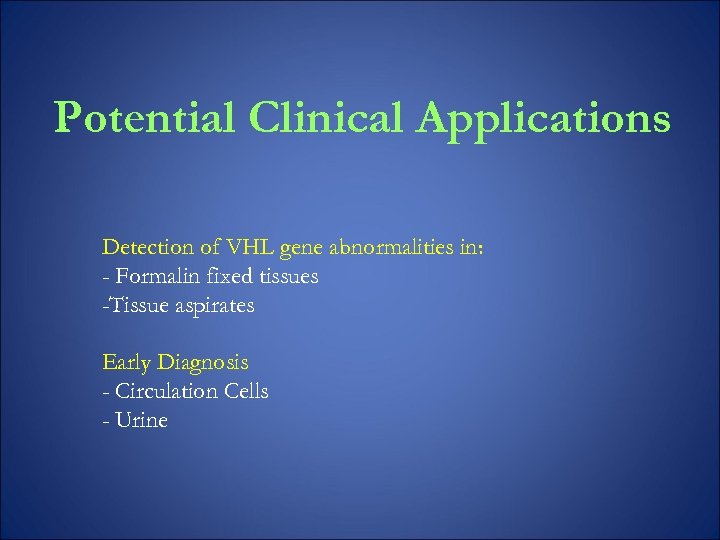 Potential Clinical Applications

Detection of VHL gene abnormalities in:
- Formalin fixed tissues
-Tissue aspirates

Early Diagnosis
- Circulation Cells
- Urine